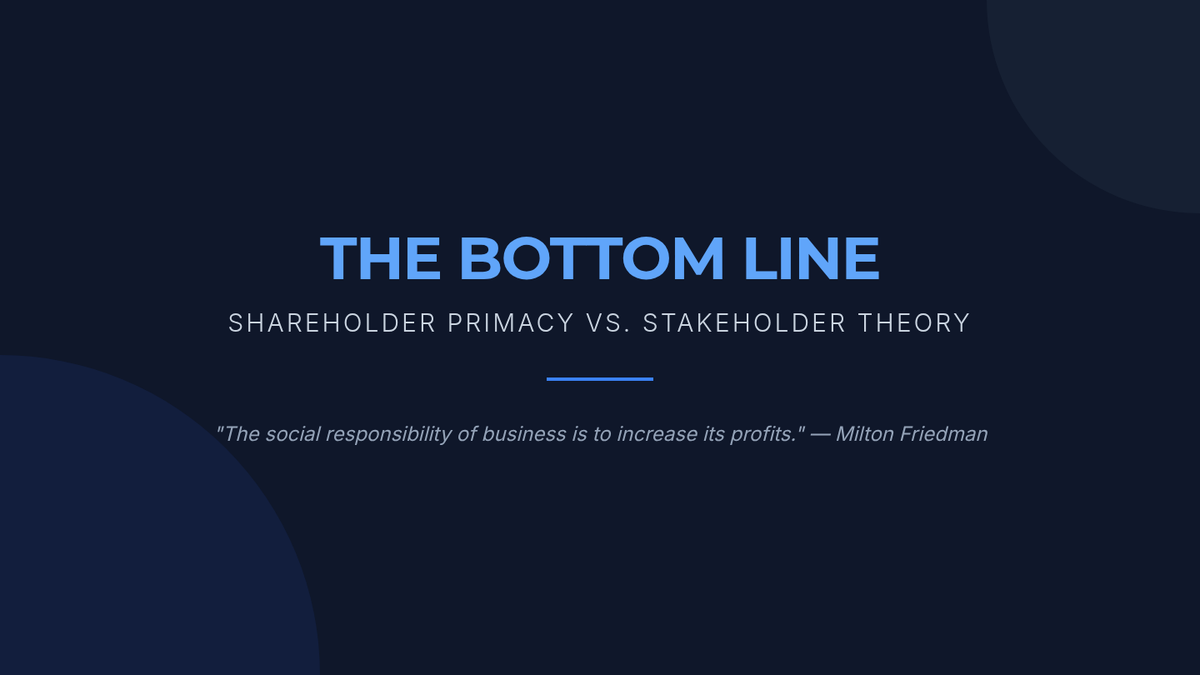 THE BOTTOM LINE

SHAREHOLDER PRIMACY VS. STAKEHOLDER THEORY

"The social responsibility of business is to increase its profits." — Milton Friedman